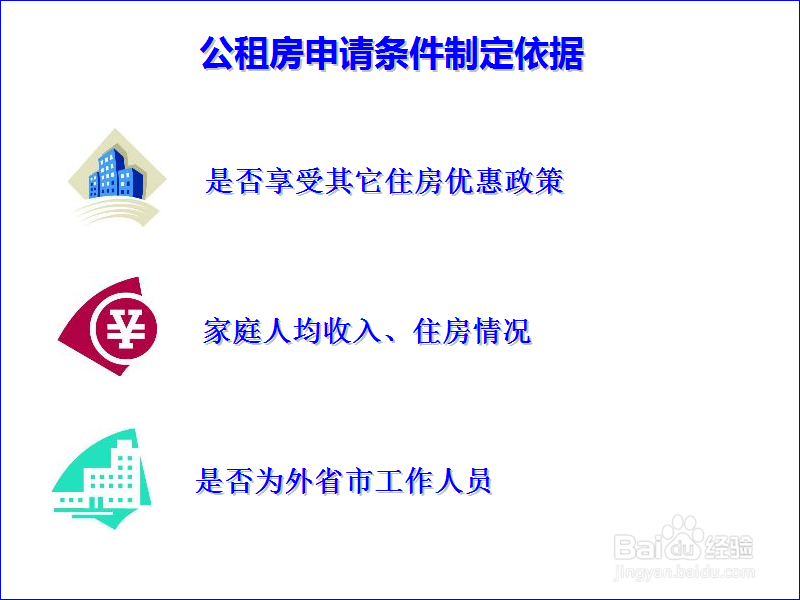 公租房申请条件制定依据

是否享受其它住房优惠政策

¥

家庭人均收入、住房情况

是否为外省市工作人员

Baidu经验
jingyan.baidu.com